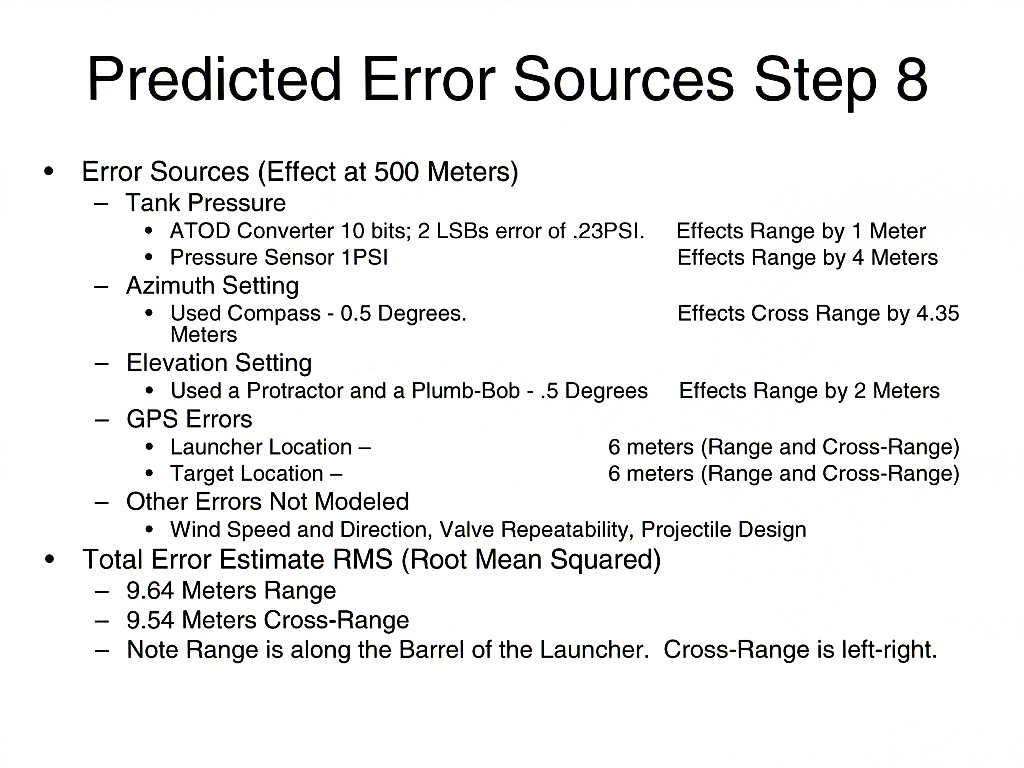 Predicted Error Sources Step 8

• Error Sources (Effect at 500 Meters)
– Tank Pressure
• ATOD Converter 10 bits; 2 LSBs error of .23PSI. Effects Range by 1 Meter
• Pressure Sensor 1PSI Effects Range by 4 Meters
– Azimuth Setting
• Used Compass - 0.5 Degrees. Effects Cross Range by 4.35 Meters
– Elevation Setting
• Used a Protractor and a Plumb-Bob - .5 Degrees Effects Range by 2 Meters
– GPS Errors
• Launcher Location – 6 meters (Range and Cross-Range)
• Target Location – 6 meters (Range and Cross-Range)
– Other Errors Not Modeled
• Wind Speed and Direction, Valve Repeatability, Projectile Design
• Total Error Estimate RMS (Root Mean Squared)
– 9.64 Meters Range
– 9.54 Meters Cross-Range
– Note Range is along the Barrel of the Launcher. Cross-Range is left-right.